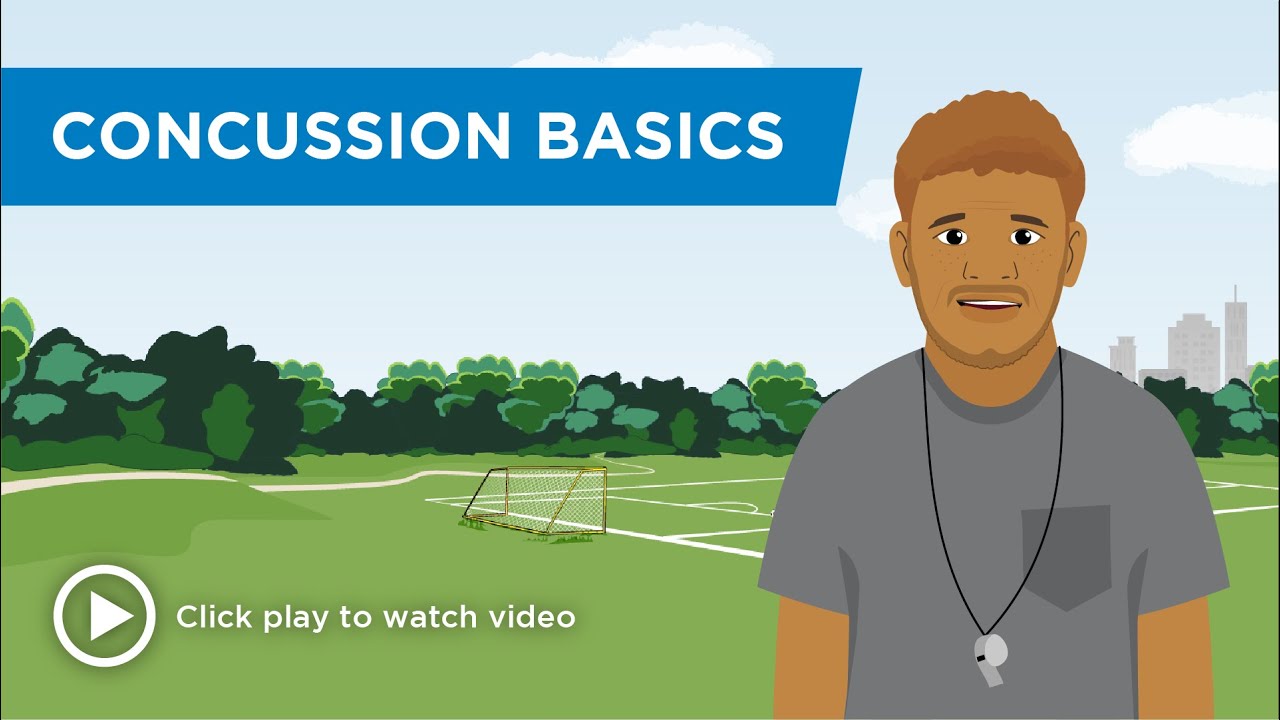 CONCUSSION BASICS

Click play to watch video